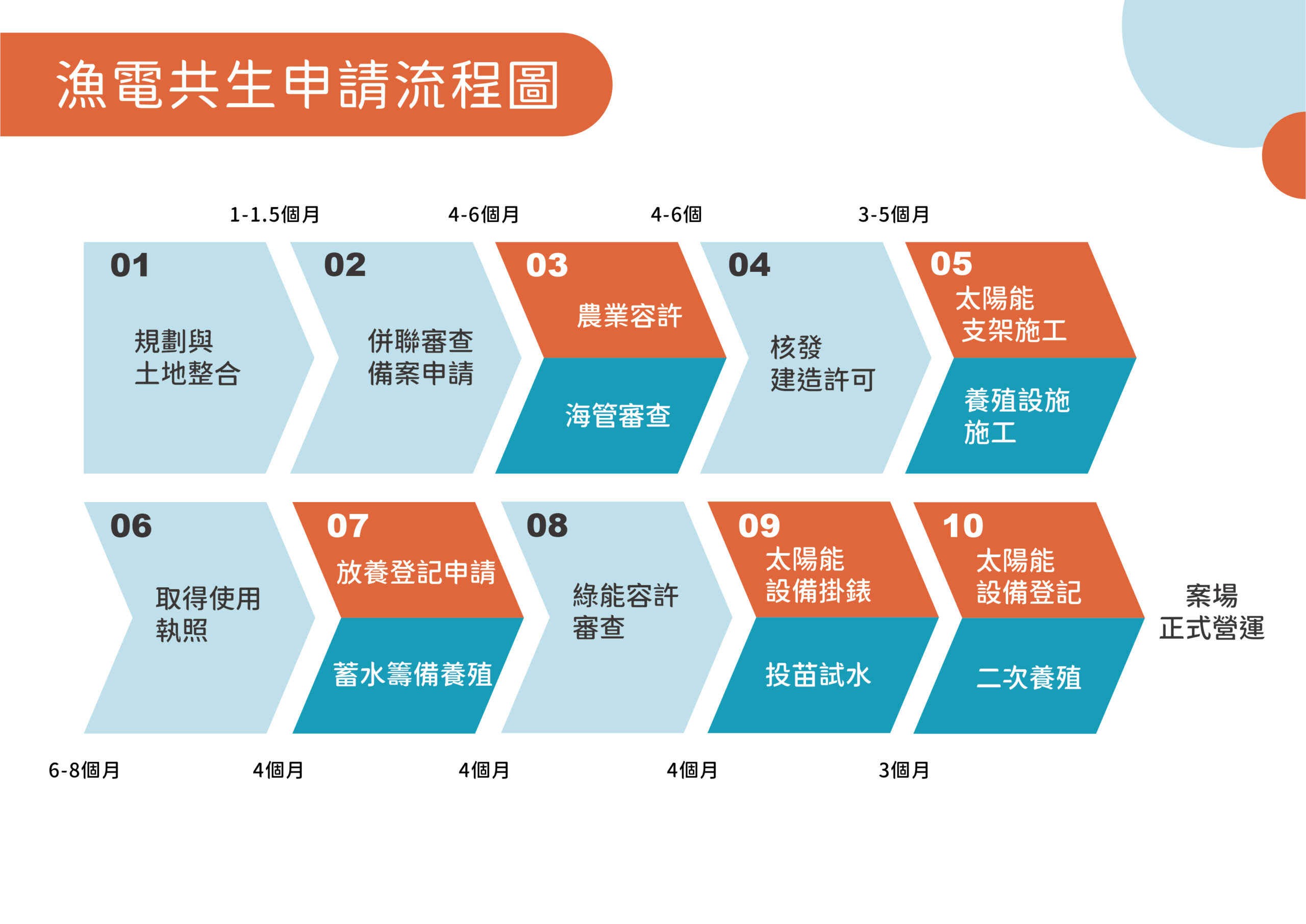 漁電共生申請流程圖

1-1.5個月
4-6個月
4-6個
3-5個月

01
規劃與土地整合

02
併聯審查備案申請

03
農業容許
海管審查

04
核發建造許可

05
太陽能支架施工
養殖設施施工

06
取得使用執照

07
放養登記申請
蓄水籌備養殖

08
綠能容許審查

09
太陽能設備掛錶
投苗試水

10
太陽能設備登記
二次養殖

案場正式營運

6-8個月
4個月
4個月
4個月
3個月